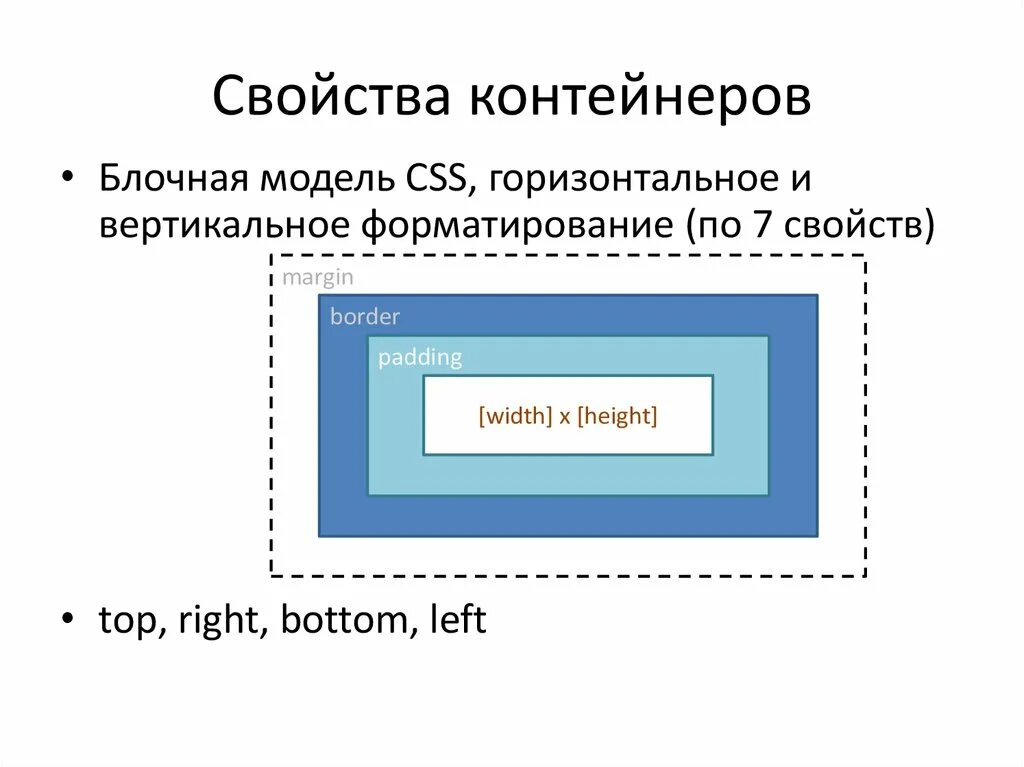 Свойства контейнеров

• Блочная модель CSS, горизонтальное и вертикальное форматирование (по 7 свойств)

margin

border

padding

[width] x [height]

• top, right, bottom, left